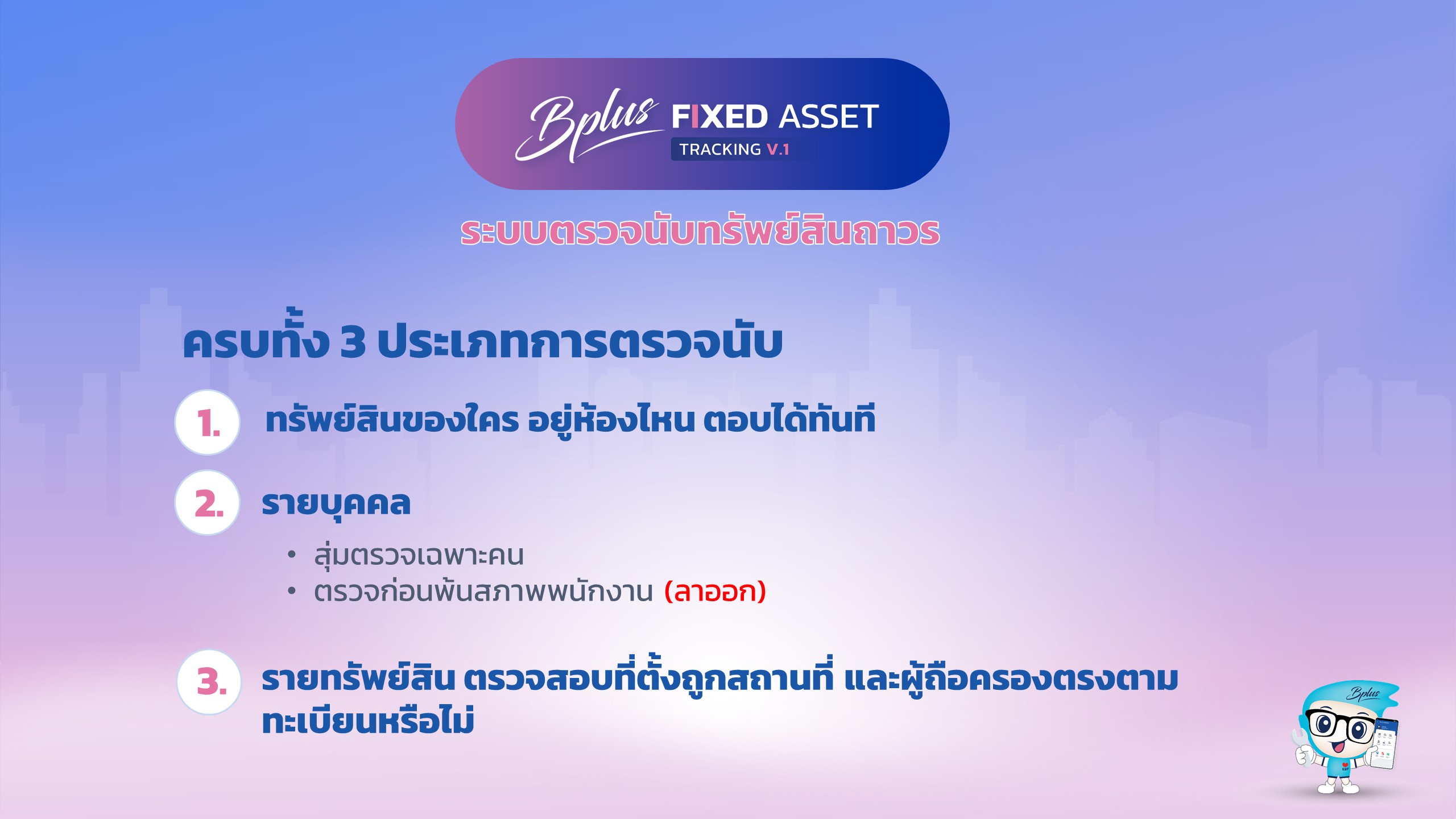 Bplus FIXED ASSET
TRACKING V.1

ระบบตรวจนับทรัพย์สินถาวร

ครบทั้ง 3 ประเภทการตรวจนับ

1. ทรัพย์สินของใคร อยู่ห้องไหน ตอบได้ทันที

2. รายบุคคล

• สุ่มตรวจเฉพาะคน
• ตรวจก่อนพ้นสภาพพนักงาน (ลาออก)

3. รายทรัพย์สิน ตรวจสอบที่ตั้งถูกสถานที่ และผู้ถือครองตรงตามทะเบียนหรือไม่

Bplus